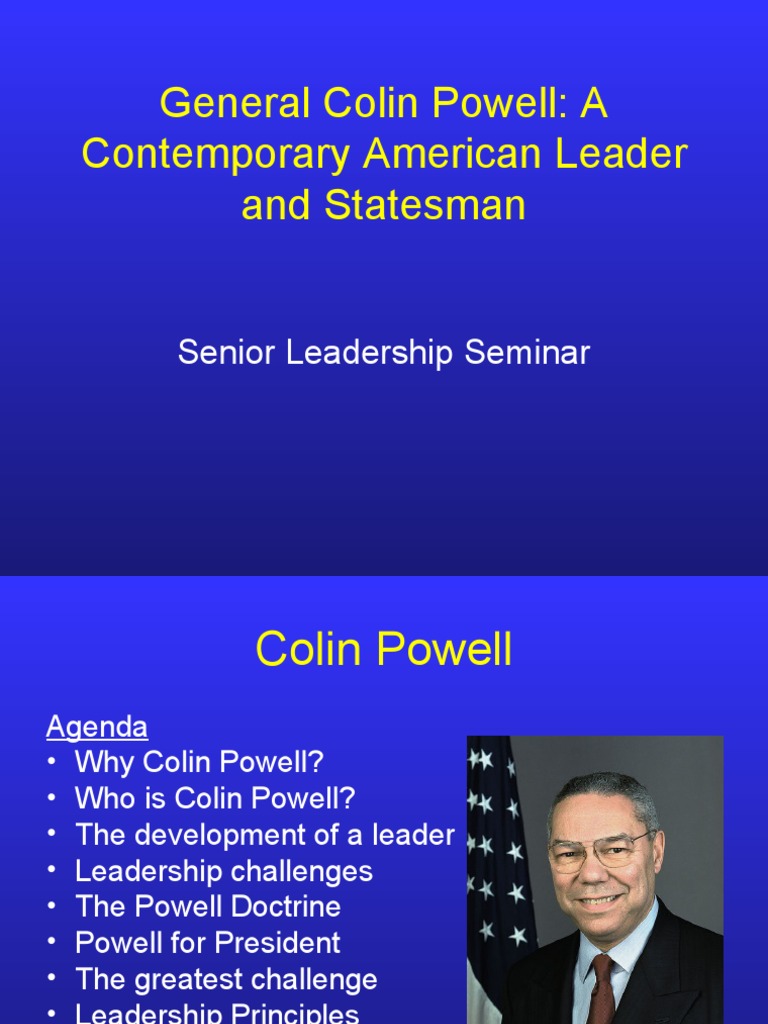 General Colin Powell: A Contemporary American Leader and Statesman

Senior Leadership Seminar

Colin Powell

Agenda
• Why Colin Powell?
• Who is Colin Powell?
• The development of a leader
• Leadership challenges
• The Powell Doctrine
• Powell for President
• The greatest challenge
• Leadership Principles